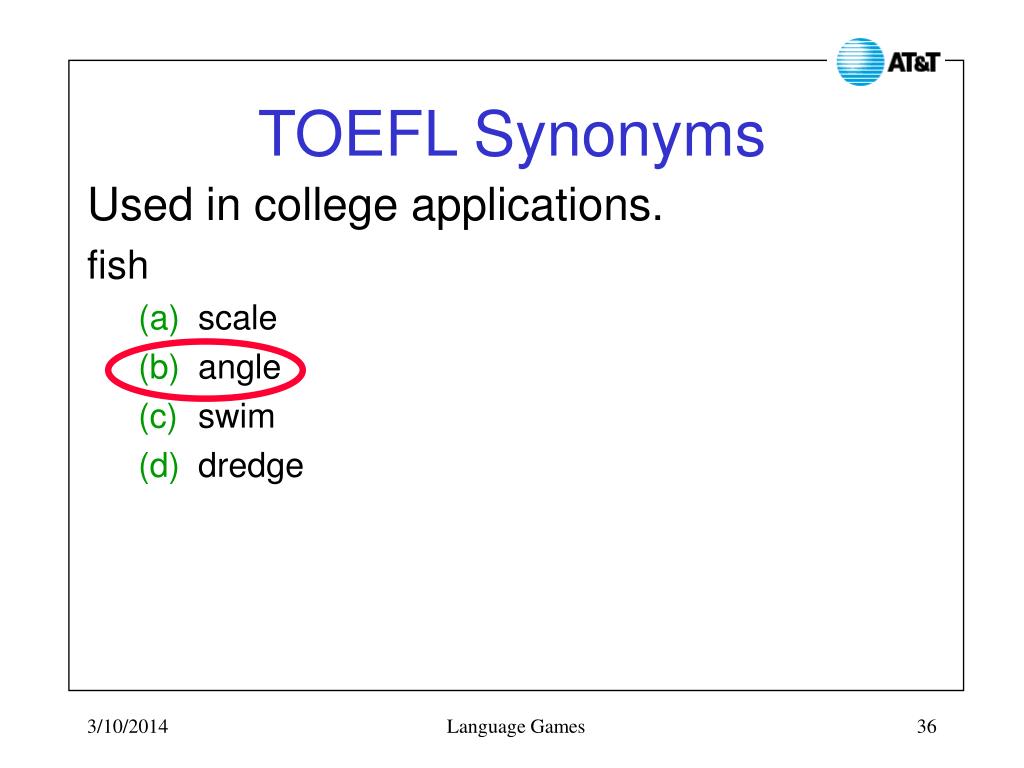 AT&T

TOEFL Synonyms

Used in college applications.

fish

(a) scale
(b) angle
(c) swim
(d) dredge

3/10/2014 Language Games 36